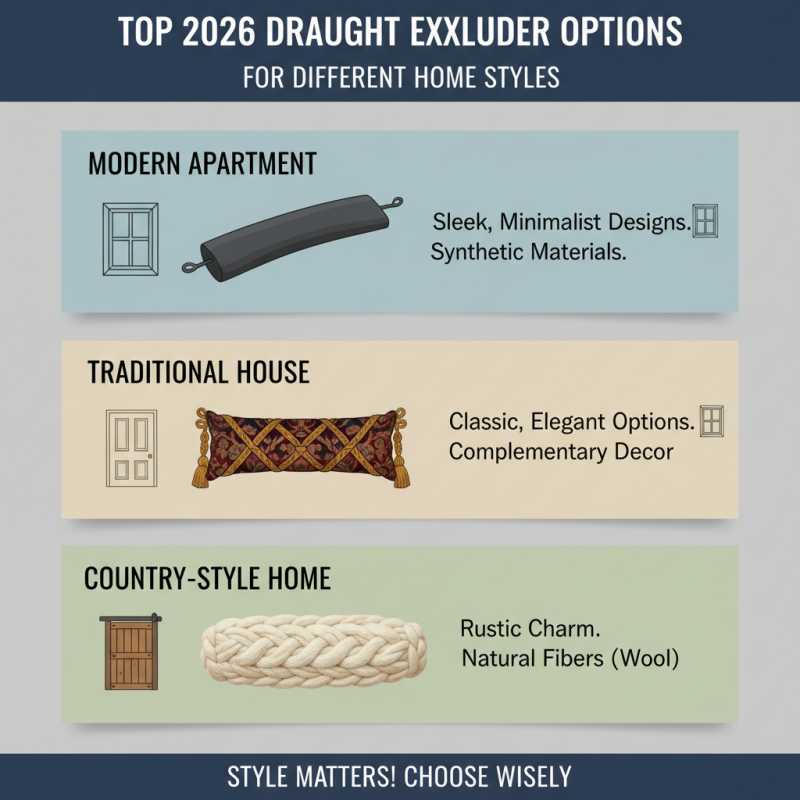 TOP 2026 DRAUGHT EXXLUDER OPTIONS
FOR DIFFERENT HOME STYLES

MODERN APARTMENT

Sleek, Minimalist Designs.
Synthetic Materials.

TRADITIONAL HOUSE

Classic, Elegant Options.
Complementary Decor

COUNTRY-STYLE HOME

Rustic Charm.
Natural Fibers (Wool)

STYLE MATTERS! CHOOSE WISELY